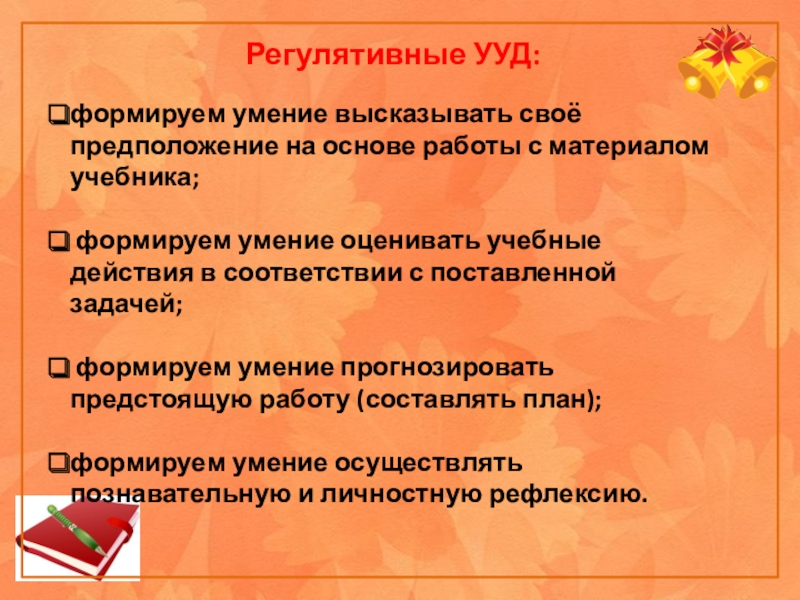 Регулятивные УУД:

❑формируем умение высказывать своё предположение на основе работы с материалом учебника;

❑ формируем умение оценивать учебные действия в соответствии с поставленной задачей;

❑ формируем умение прогнозировать предстоящую работу (составлять план);

❑формируем умение осуществлять познавательную и личностную рефлексию.